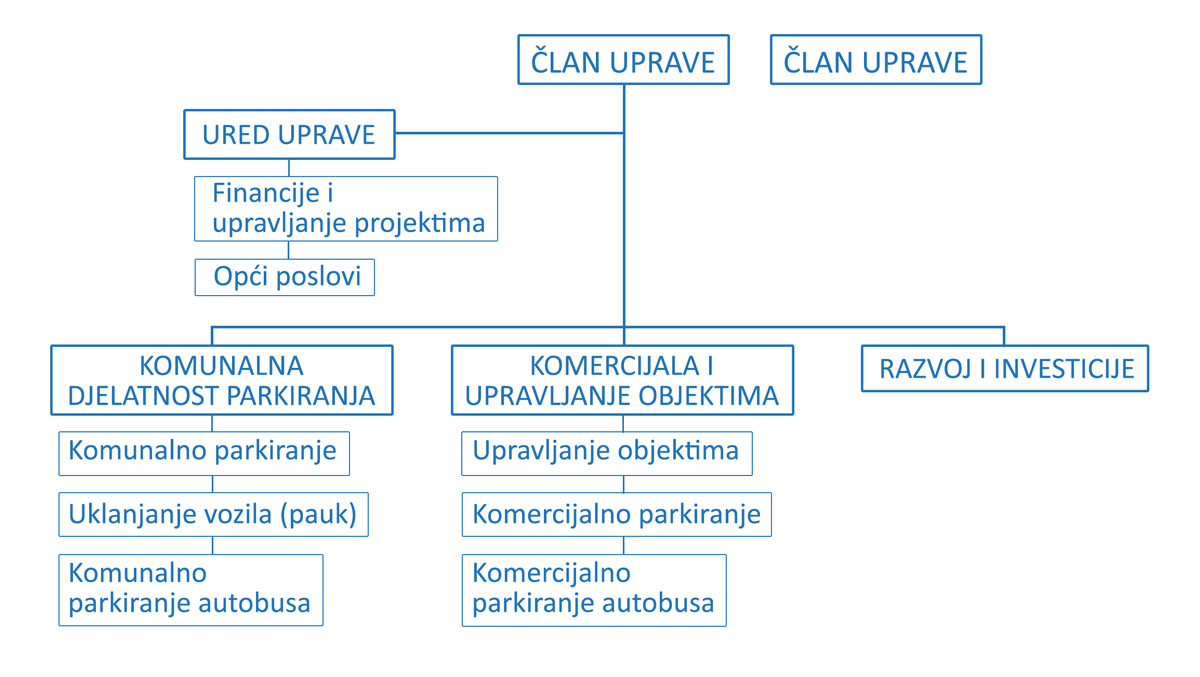 ČLAN UPRAVE

ČLAN UPRAVE

URED UPRAVE

Financije i upravljanje projektima

Opći poslovi

KOMUNALNA DJELATNOST PARKIRANJA

Komunalno parkiranje

Uklanjanje vozila (pauk)

Komunalno parkiranje autobusa

KOMERCIJALA I UPRAVLJANJE OBJEKTIMA

Upravljanje objektima

Komercijalno parkiranje

Komercijalno parkiranje autobusa

RAZVOJ I INVESTICIJE